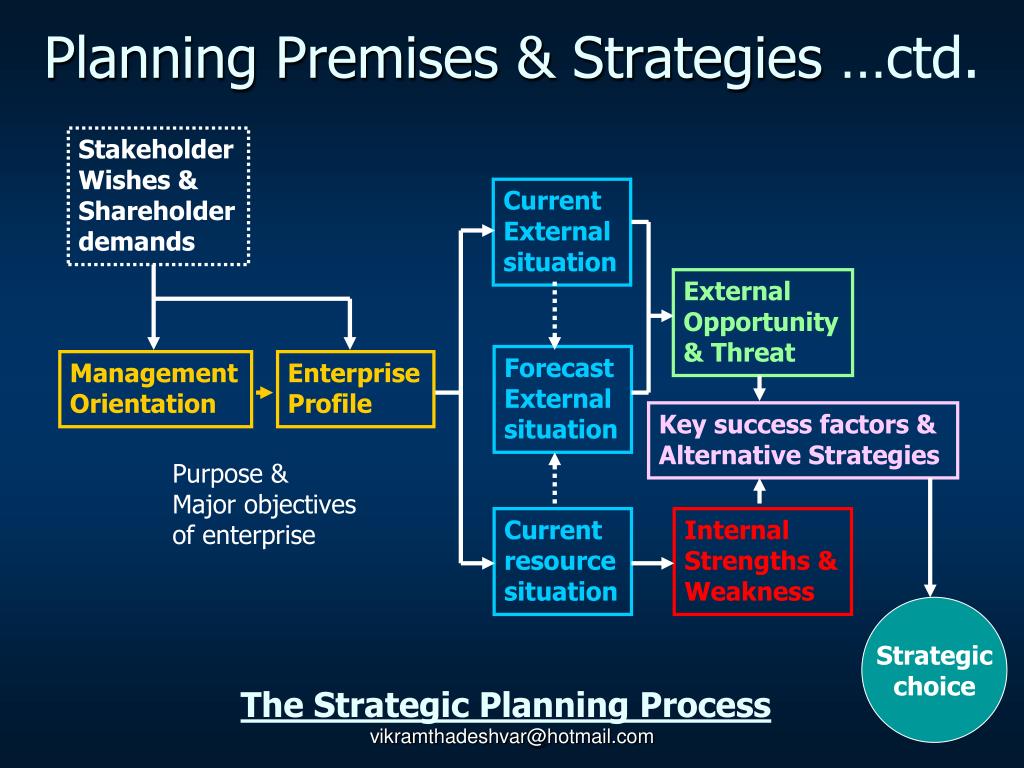 Planning Premises & Strategies …ctd.

Stakeholder Wishes & Shareholder demands

Management Orientation

Enterprise Profile

Purpose & Major objectives of enterprise

Current External situation

Forecast External situation

Current resource situation

External Opportunity & Threat

Key success factors & Alternative Strategies

Internal Strengths & Weakness

Strategic choice

The Strategic Planning Process

vikramthadeshvar@hotmail.com